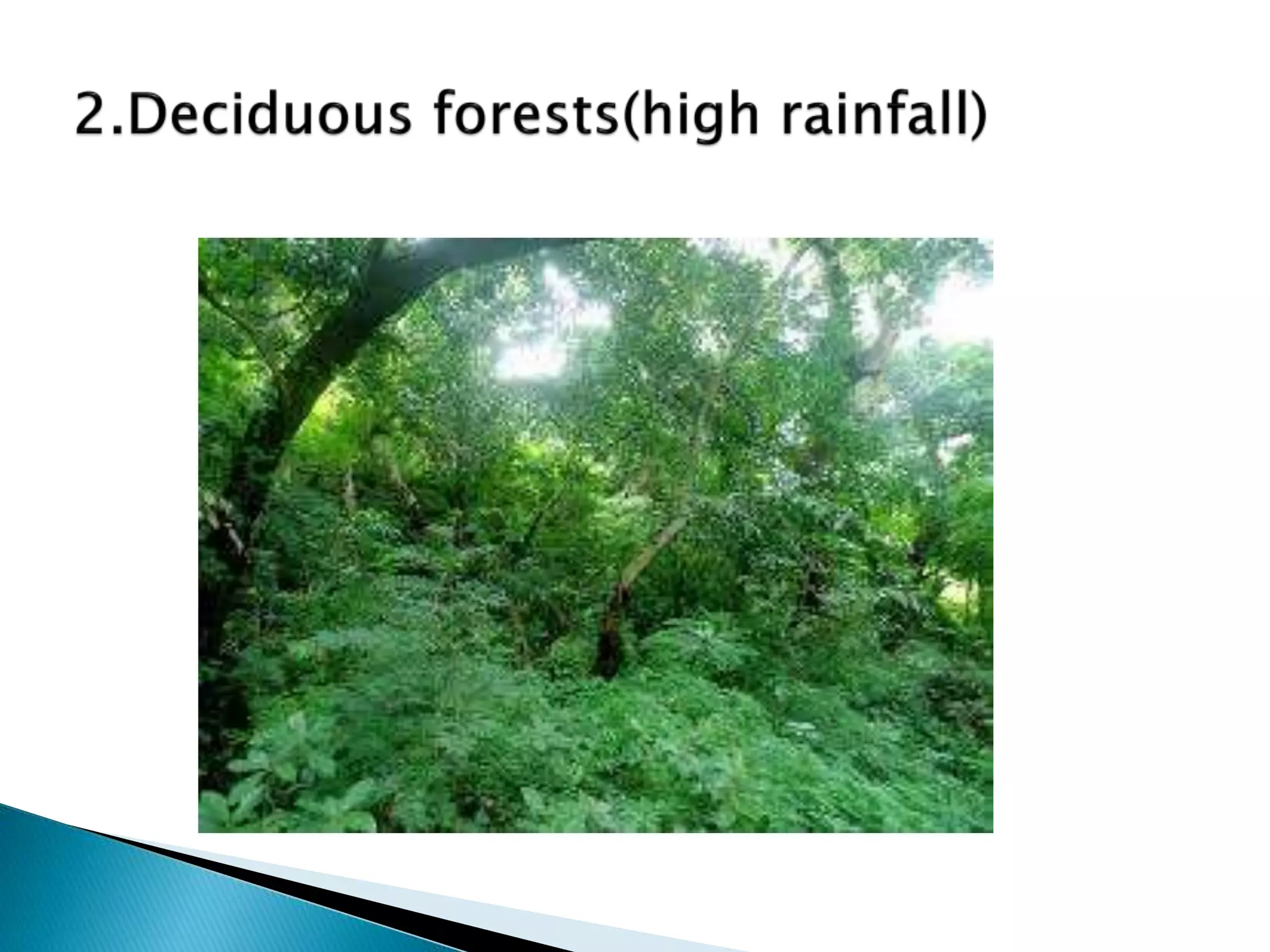 2.Deciduous forests(high rainfall)